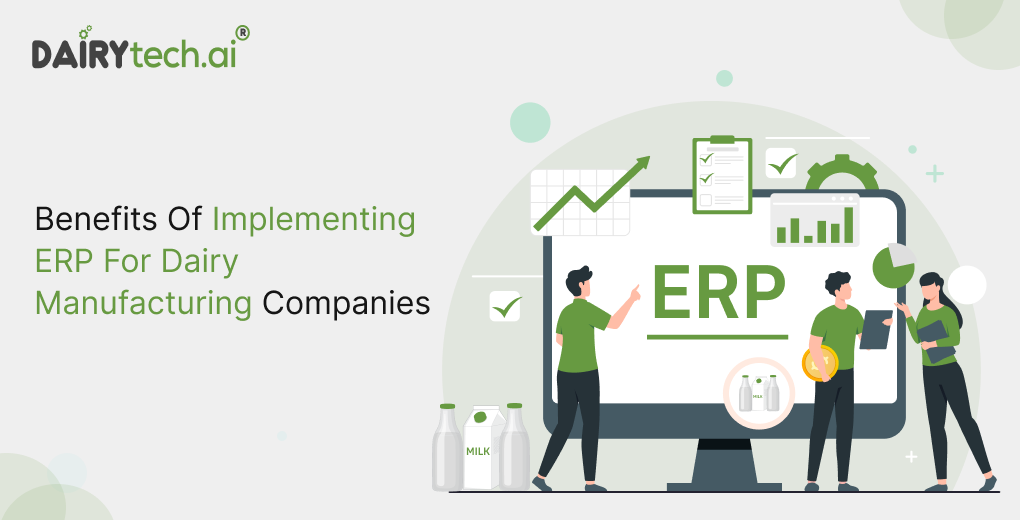 DAIRYtech.ai®

Benefits Of Implementing ERP For Dairy Manufacturing Companies

ERP

MILK

MILK